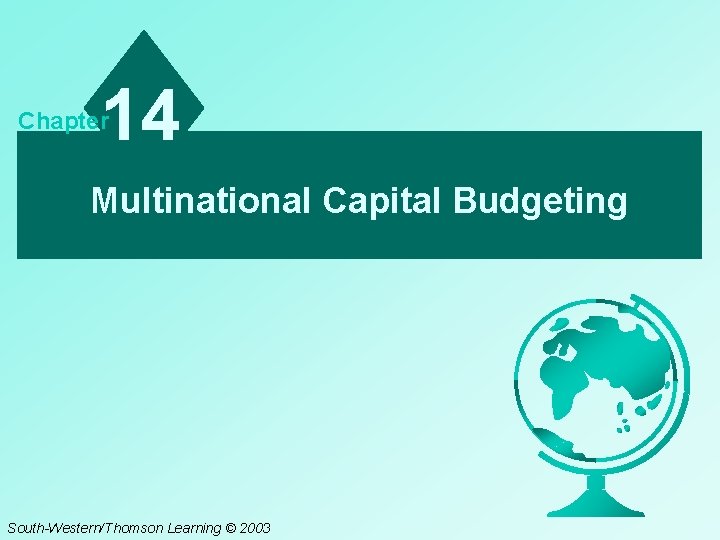 Chapter 14

Multinational Capital Budgeting

South-Western/Thomson Learning © 2003